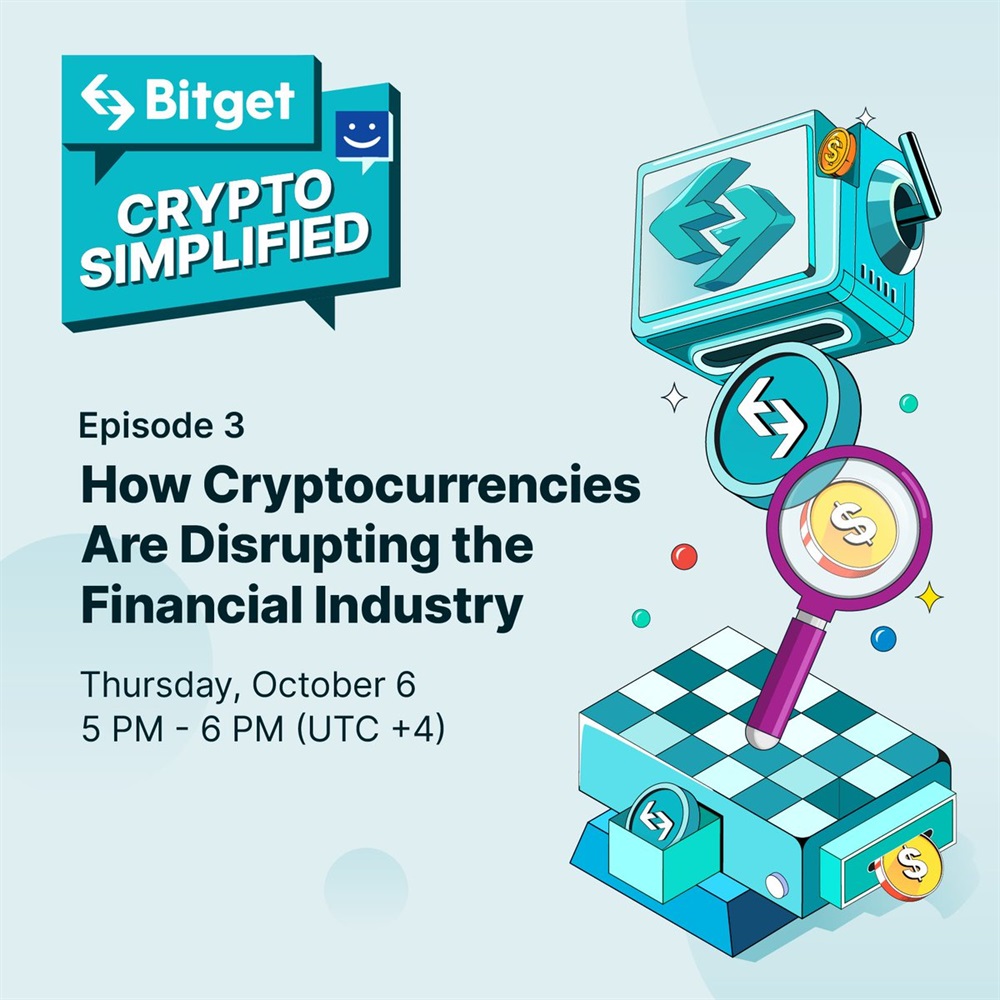 Bitget

CRYPTO SIMPLIFIED

Episode 3

How Cryptocurrencies Are Disrupting the Financial Industry

Thursday, October 6
5 PM - 6 PM (UTC +4)